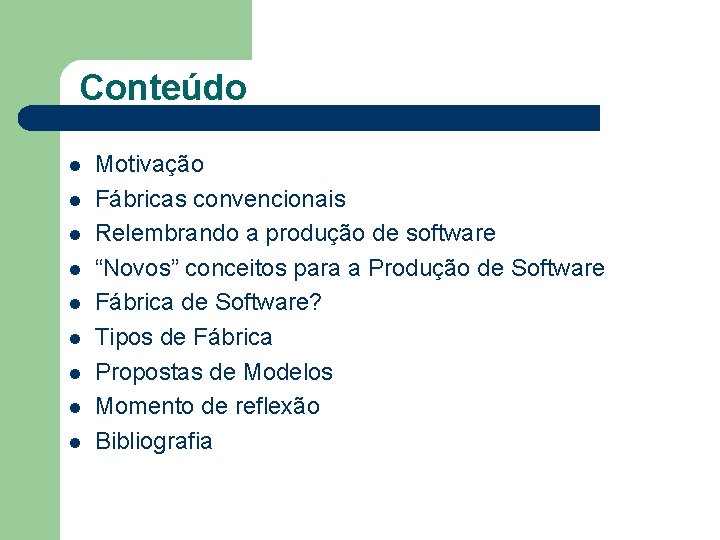 Conteúdo

- Motivação
- Fábricas convencionais
- Relembrando a produção de software
- “Novos” conceitos para a Produção de Software
- Fábrica de Software?
- Tipos de Fábrica
- Propostas de Modelos
- Momento de reflexão
- Bibliografia